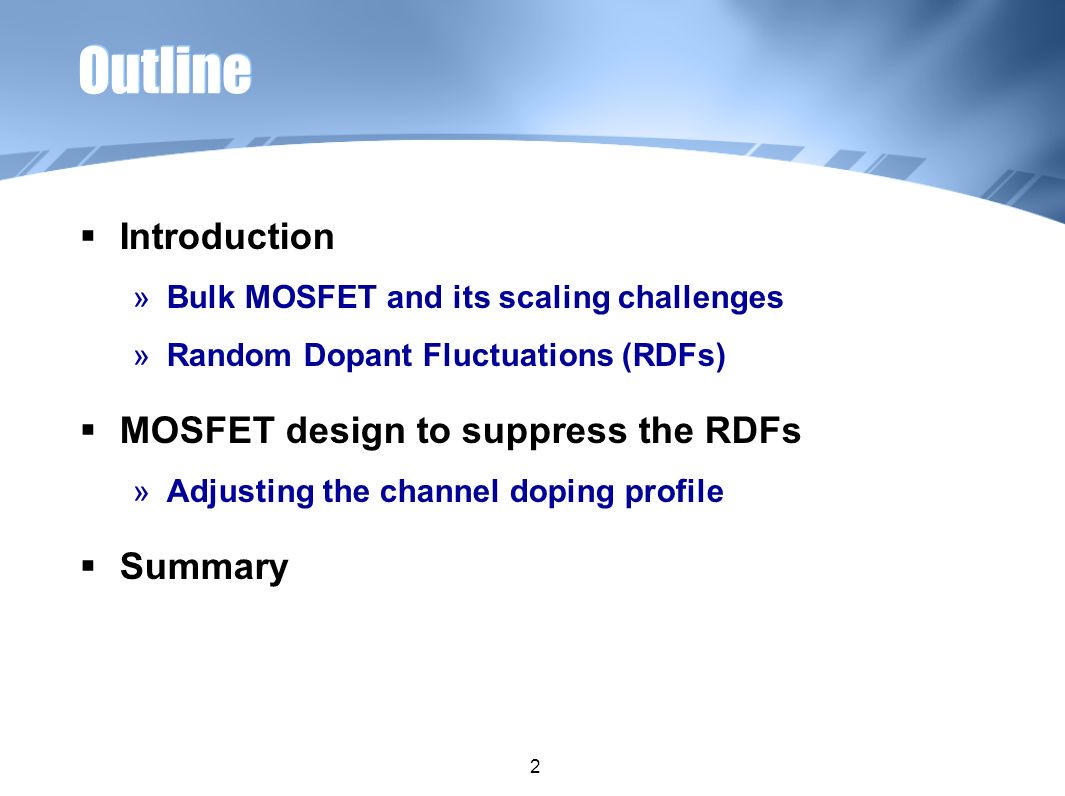 Outline

▪ Introduction

» Bulk MOSFET and its scaling challenges

» Random Dopant Fluctuations (RDFs)

▪ MOSFET design to suppress the RDFs

» Adjusting the channel doping profile

▪ Summary

2